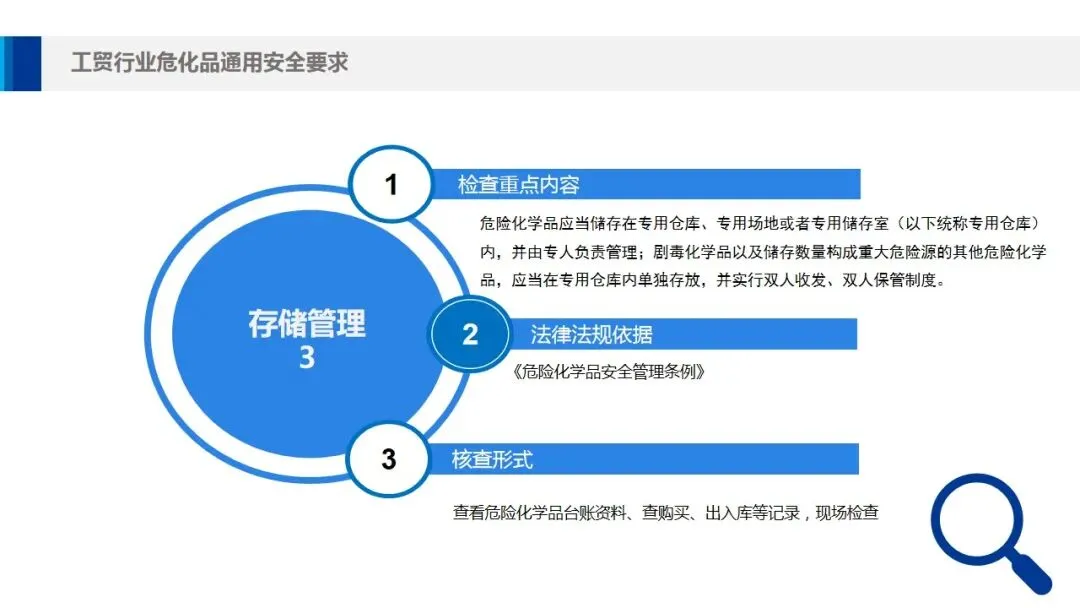 工贸行业危化品通用安全要求

存储管理
3

1
检查重点内容

危险化学品应当储存在专用仓库、专用场地或者专用储存室（以下统称专用仓库）内，并由专人负责管理；剧毒化学品以及储存数量构成重大危险源的其他危险化学品，应当在专用仓库内单独存放，并实行双人收发、双人保管制度。

2
法律法规依据

《危险化学品安全管理条例》

3
核查形式

查看危险化学品台账资料、查购买、出入库等记录，现场检查